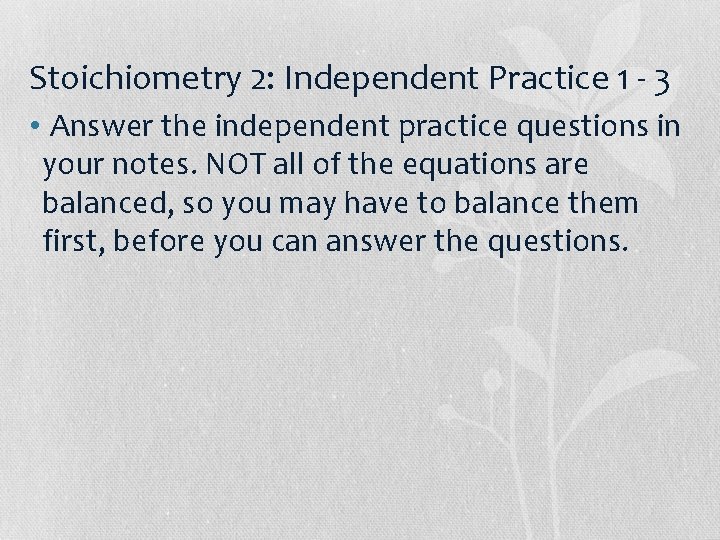 Stoichiometry 2: Independent Practice 1 - 3

• Answer the independent practice questions in your notes. NOT all of the equations are balanced, so you may have to balance them first, before you can answer the questions.